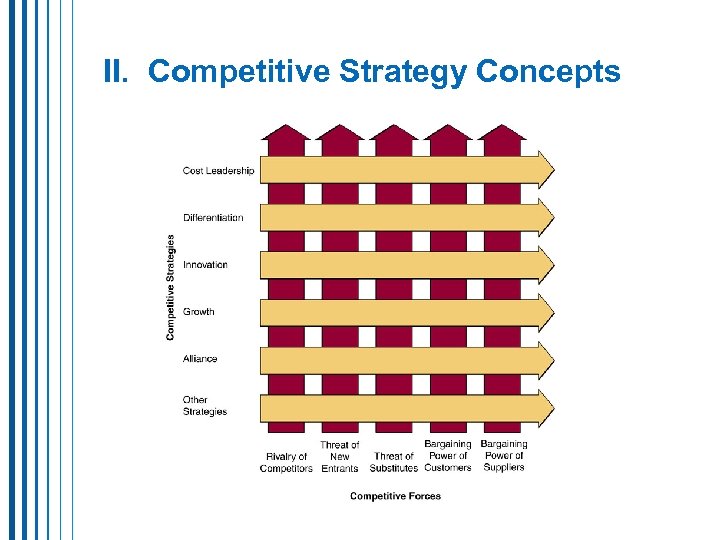 II. Competitive Strategy Concepts

Competitive Strategies

Cost Leadership

Differentiation

Innovation

Growth

Alliance

Other Strategies

Rivalry of Competitors

Threat of New Entrants

Threat of Substitutes

Bargaining Power of Customers

Bargaining Power of Suppliers

Competitive Forces